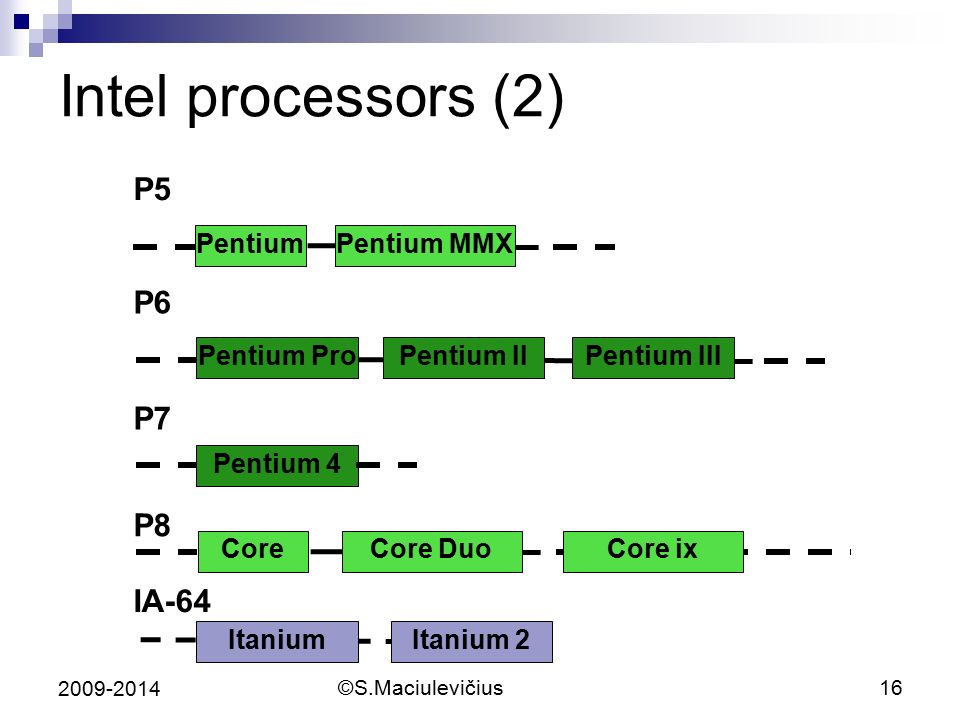 Intel processors (2)

P5

Pentium

Pentium MMX

P6

Pentium Pro

Pentium II

Pentium III

P7

Pentium 4

P8

Core

Core Duo

Core ix

IA-64

Itanium

Itanium 2

2009-2014

©S.Maciulevičius

16